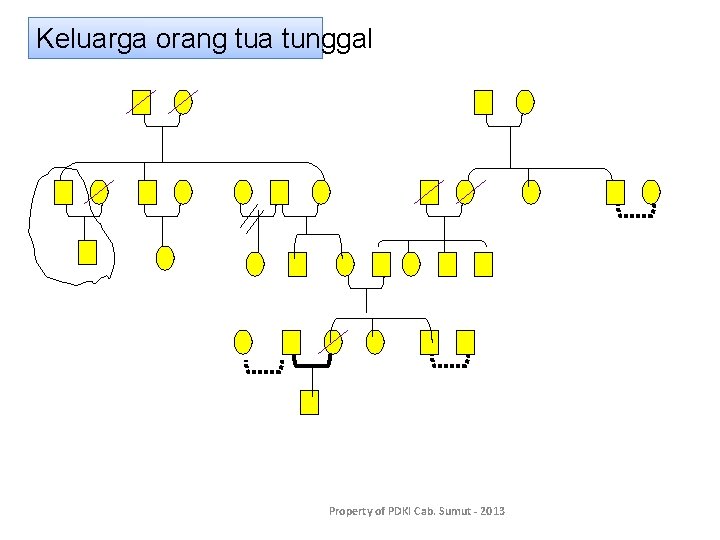 Keluarga orang tua tunggal

Property of PDKI Cab. Sumut - 2013